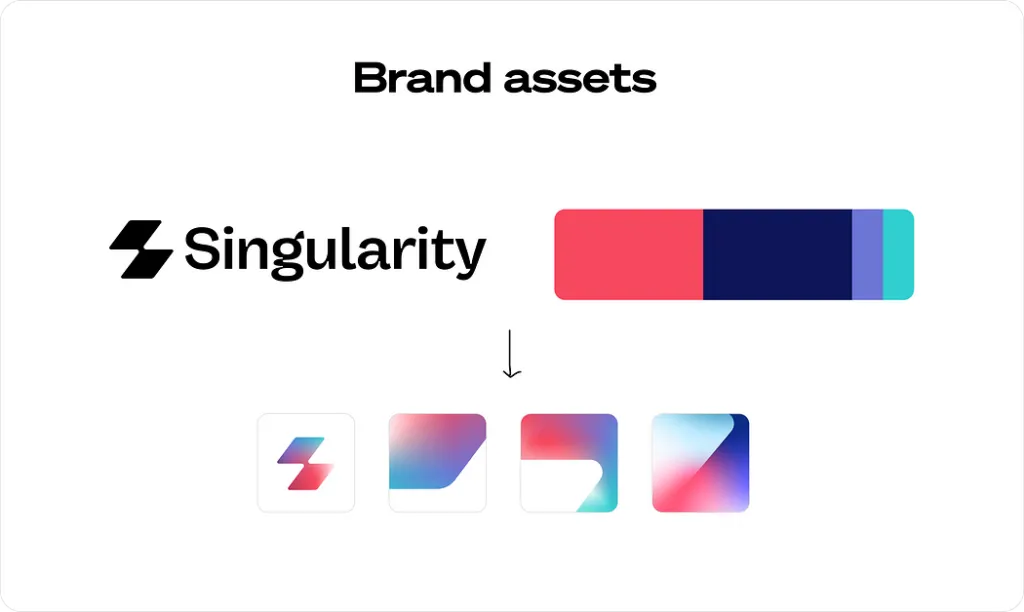 Brand assets

Singularity